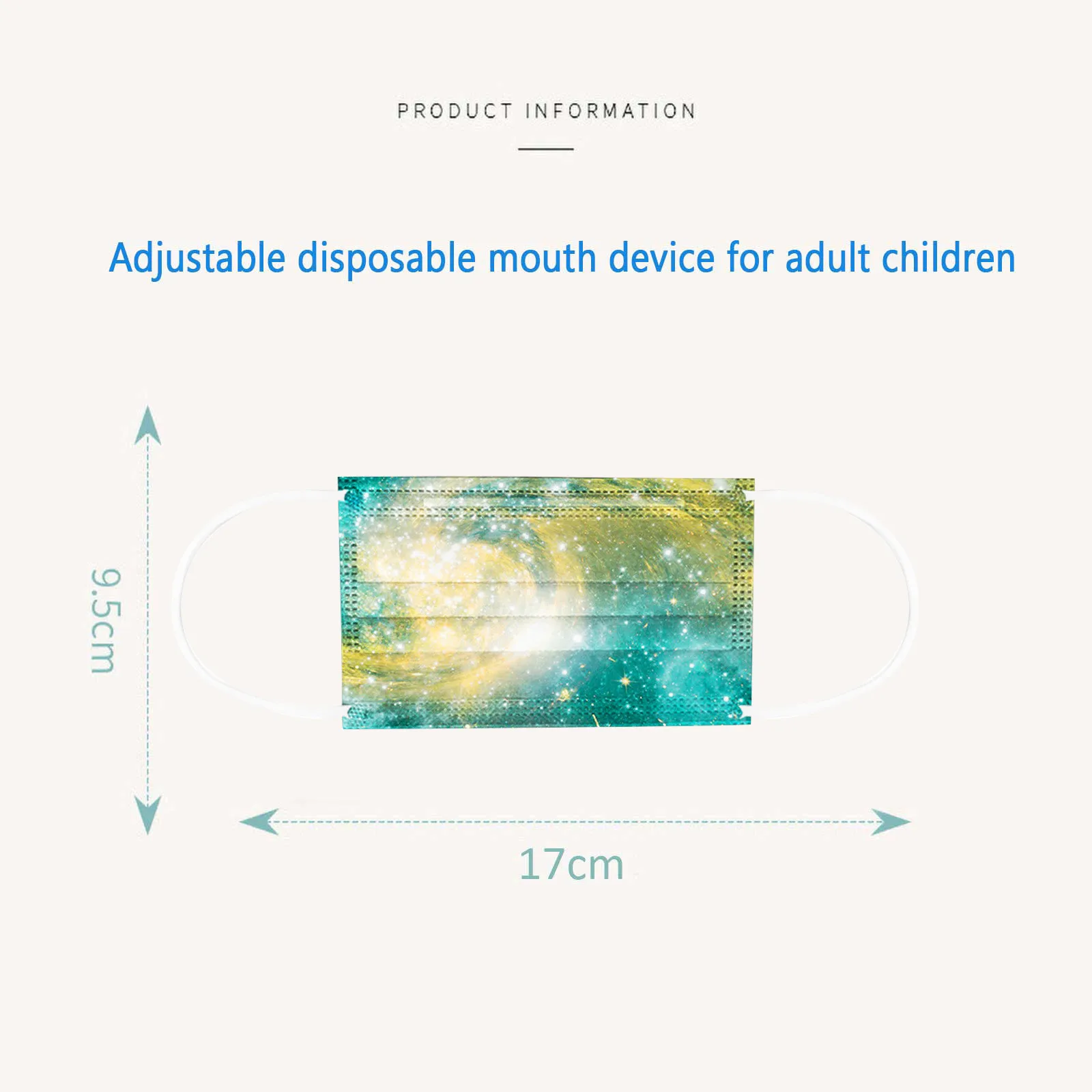 PRODUCT INFORMATION

Adjustable disposable mouth device for adult children

9.5cm

17cm